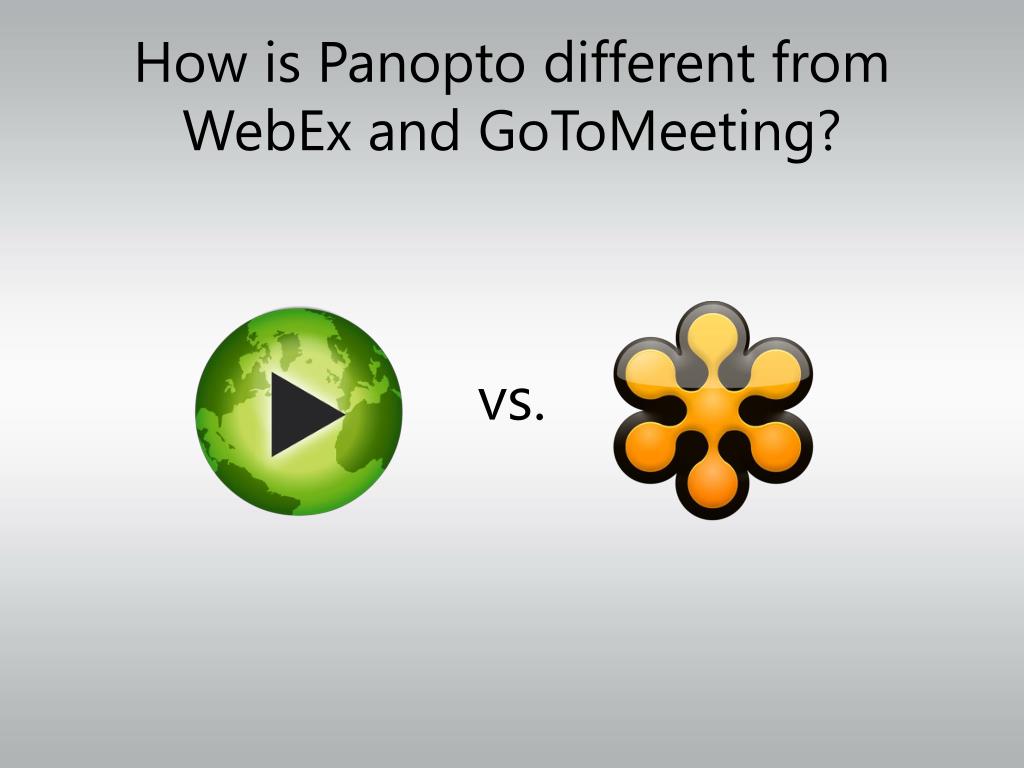 How is Panopto different from WebEx and GoToMeeting?

vs.